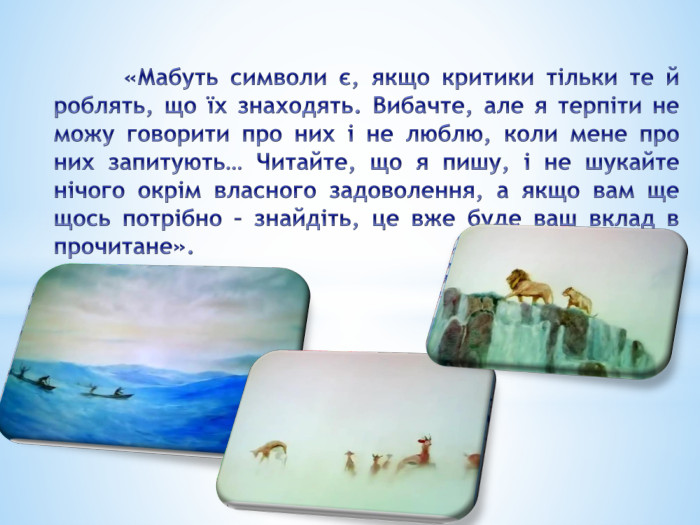 «Мабуть символи є, якщо критики тільки те й роблять, що їх знаходять. Вибачте, але я терпіти не можу говорити про них і не люблю, коли мене про них запитують… Читайте, що я пишу, і не шукайте нічого окрім власного задоволення, а якщо вам ще щось потрібно – знайдіть, це вже буде ваш вклад в прочитане».